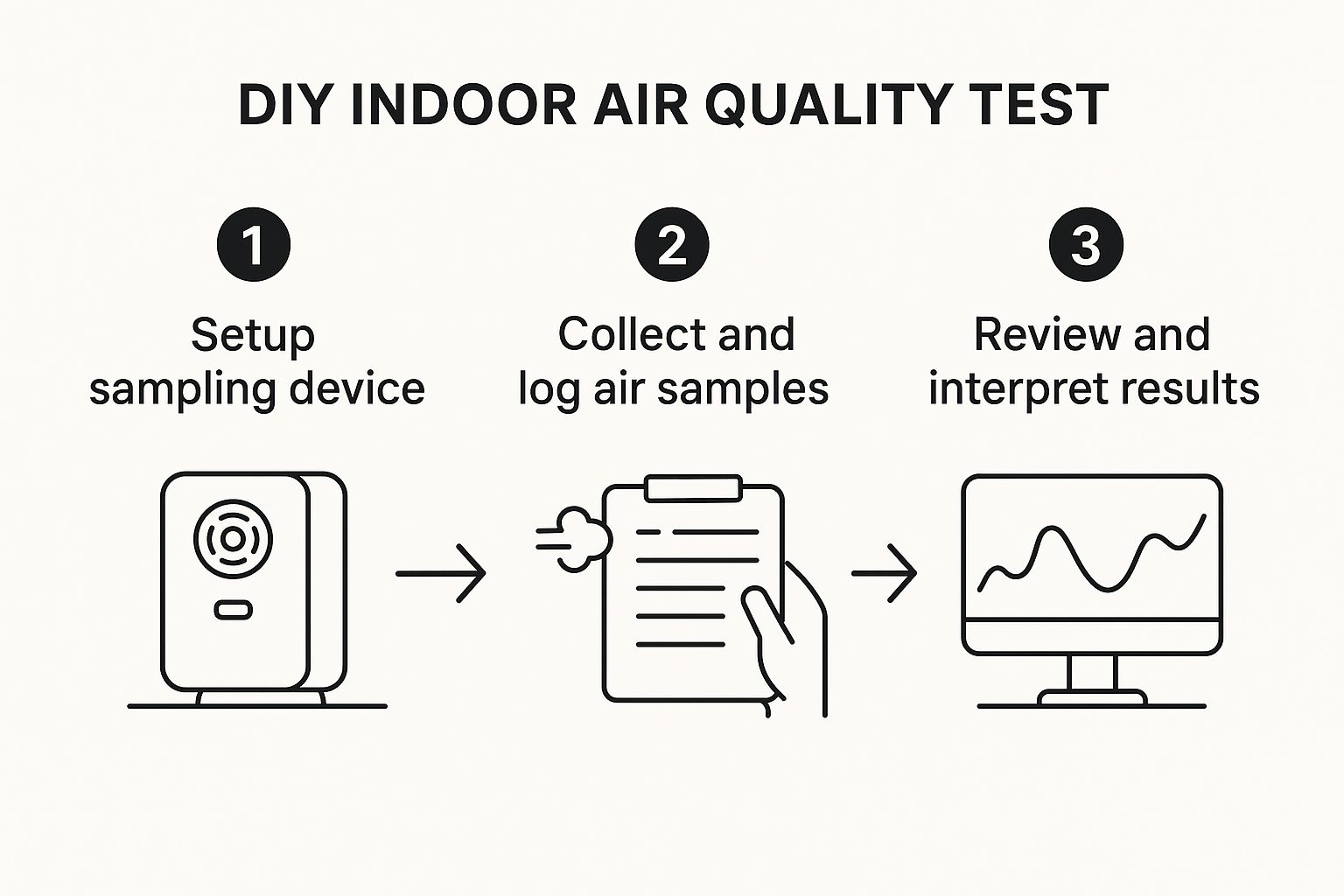 DIY INDOOR AIR QUALITY TEST

1
Setup sampling device

2
Collect and log air samples

3
Review and interpret results